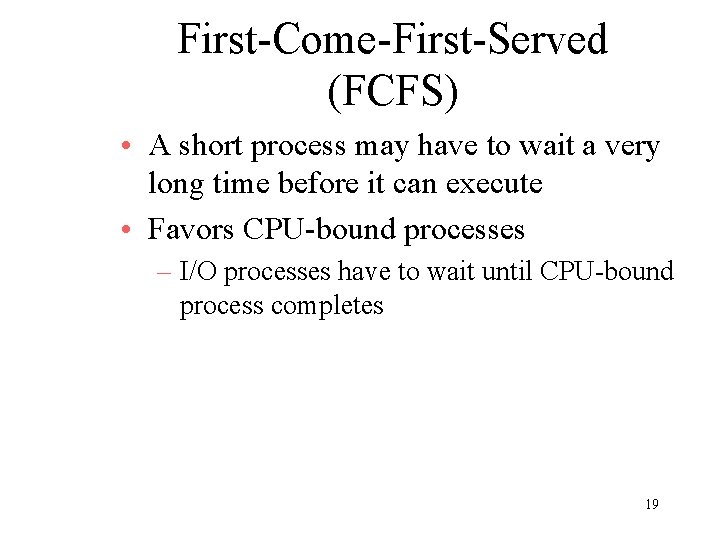 First-Come-First-Served (FCFS)

• A short process may have to wait a very long time before it can execute

• Favors CPU-bound processes

– I/O processes have to wait until CPU-bound process completes

19